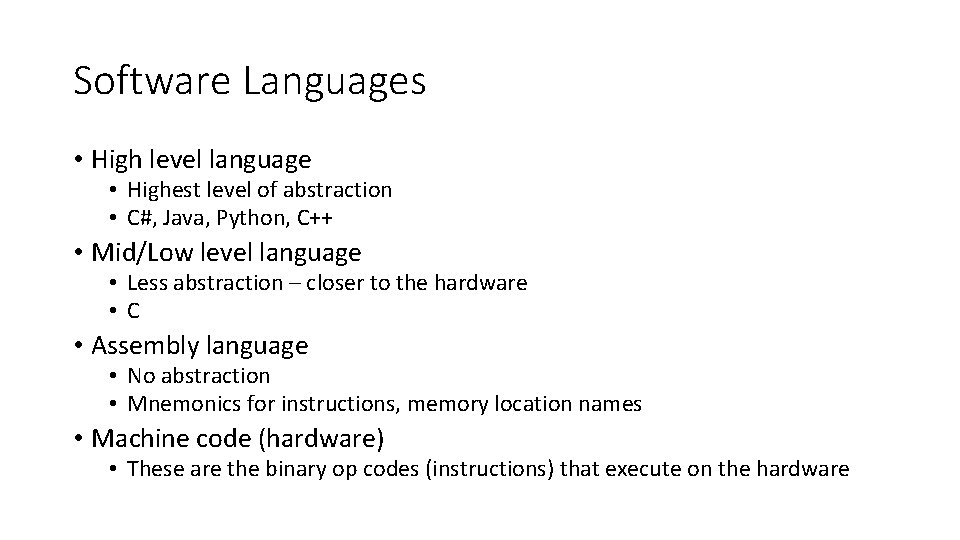 Software Languages

• High level language
  • Highest level of abstraction
  • C#, Java, Python, C++
• Mid/Low level language
  • Less abstraction – closer to the hardware
  • C
• Assembly language
  • No abstraction
  • Mnemonics for instructions, memory location names
• Machine code (hardware)
  • These are the binary op codes (instructions) that execute on the hardware